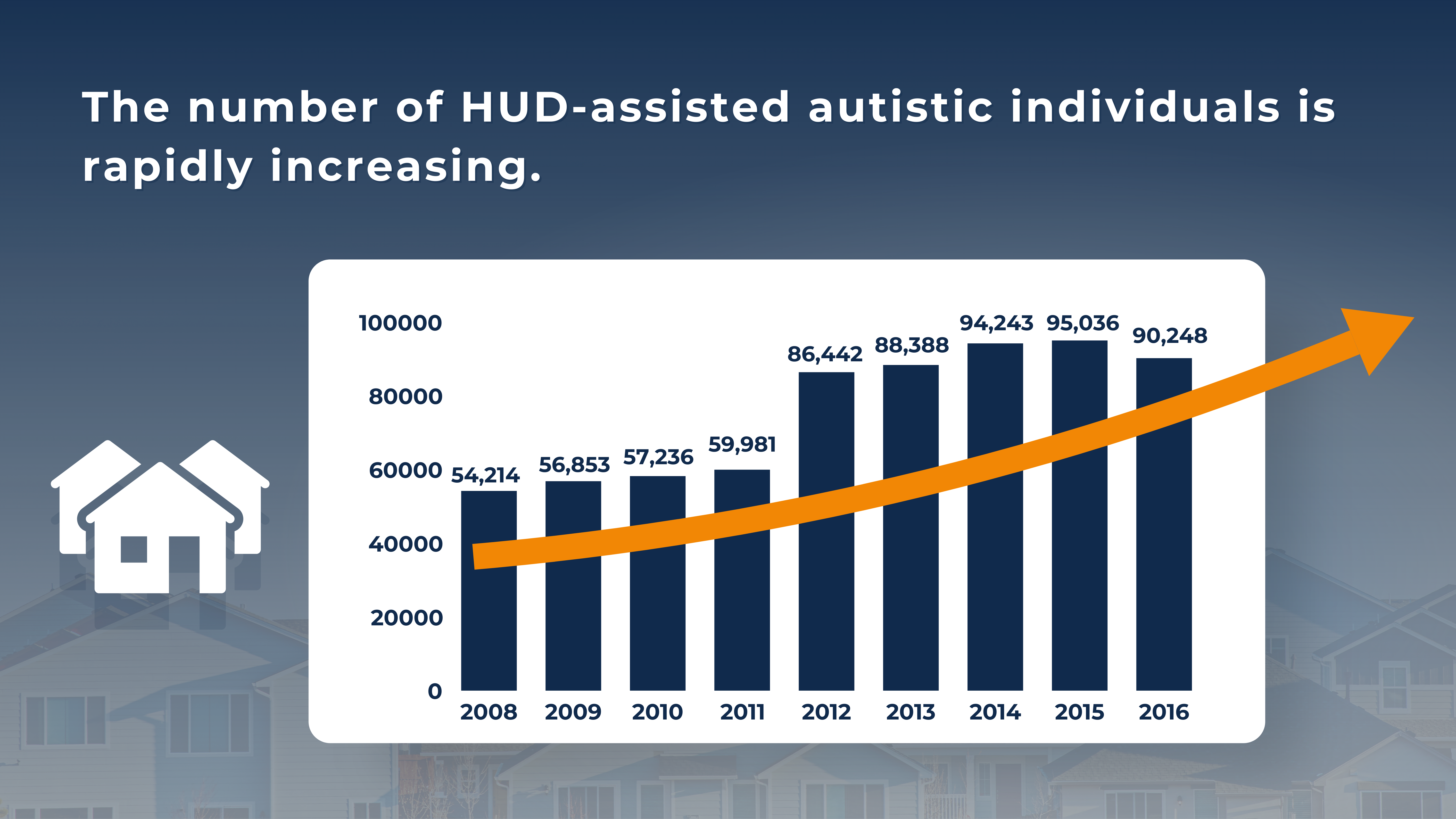 The number of HUD-assisted autistic individuals is rapidly increasing.

100000
80000
60000
40000
20000
0

54,214
56,853
57,236
59,981
86,442
88,388
94,243
95,036
90,248

2008
2009
2010
2011
2012
2013
2014
2015
2016